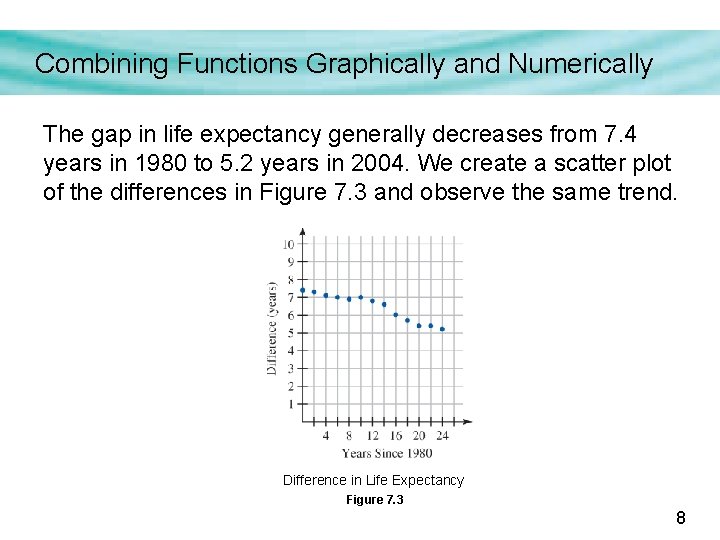 Combining Functions Graphically and Numerically

The gap in life expectancy generally decreases from 7.4 years in 1980 to 5.2 years in 2004. We create a scatter plot of the differences in Figure 7.3 and observe the same trend.

10
9
8
7
6
5
4
3
2
1
Difference (years)
4 8 12 16 20 24
Years Since 1980

Difference in Life Expectancy
Figure 7.3

8